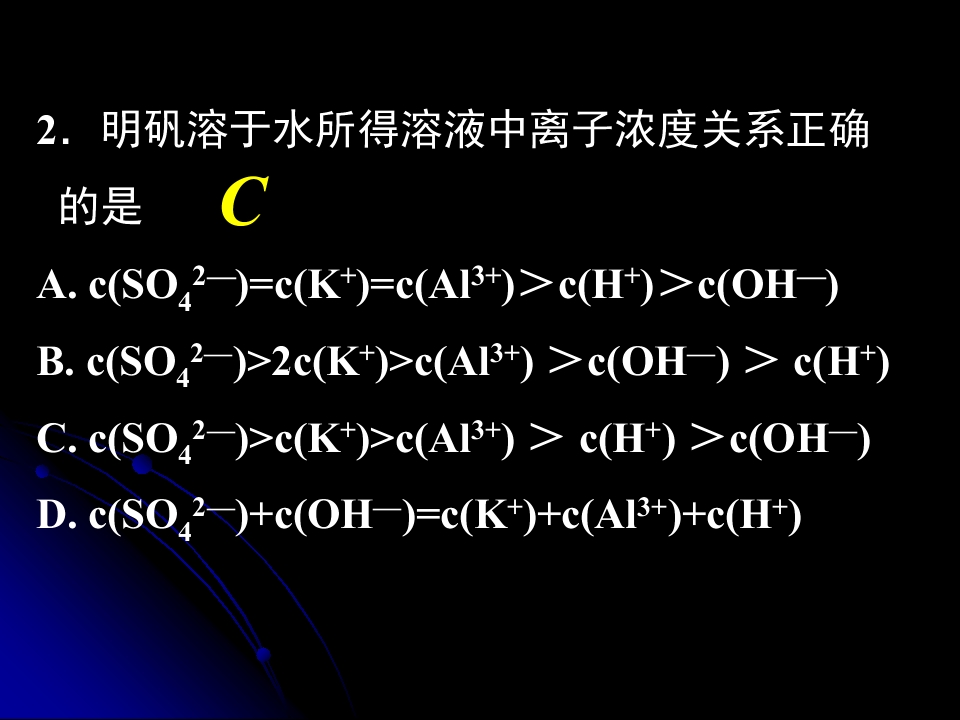 2．明矾溶于水所得溶液中离子浓度关系正确的是　C

A. $c(SO_4^{2-})=c(K^+)=c(Al^{3+})>c(H^+)>c(OH^-)$

B. $c(SO_4^{2-})>2c(K^+)>c(Al^{3+})>c(OH^-)>c(H^+)$

C. $c(SO_4^{2-})>c(K^+)>c(Al^{3+})>c(H^+)>c(OH^-)$

D. $c(SO_4^{2-})+c(OH^-)=c(K^+)+c(Al^{3+})+c(H^+)$